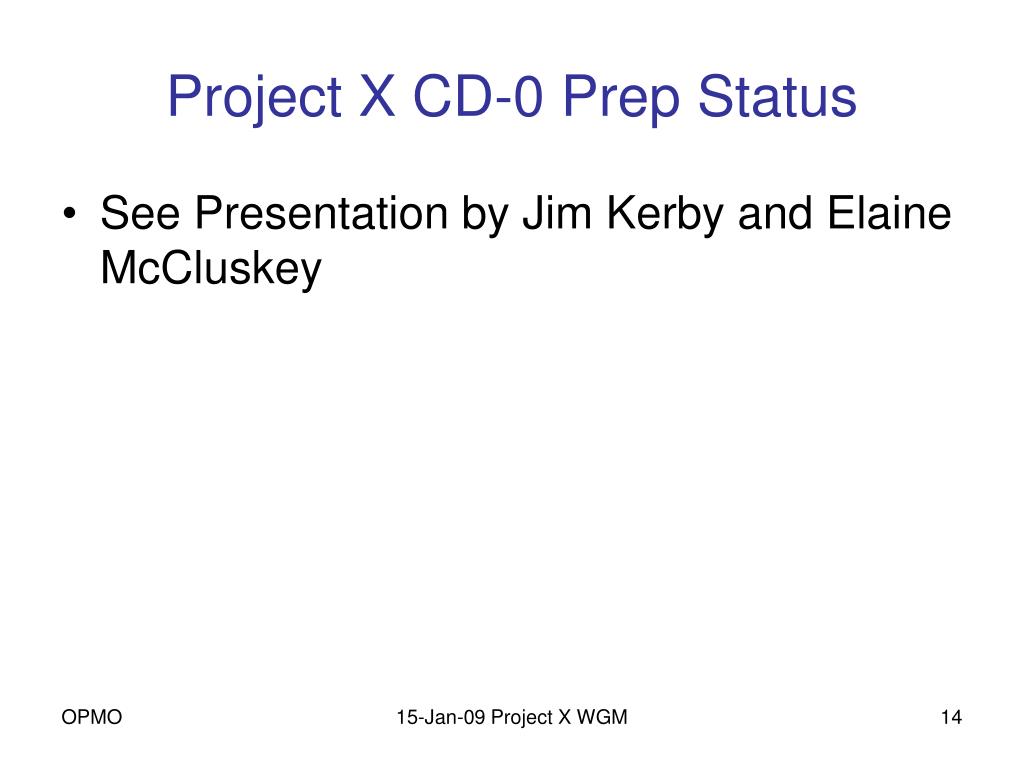 Project X CD-0 Prep Status

• See Presentation by Jim Kerby and Elaine McCluskey

OPMO

15-Jan-09 Project X WGM

14